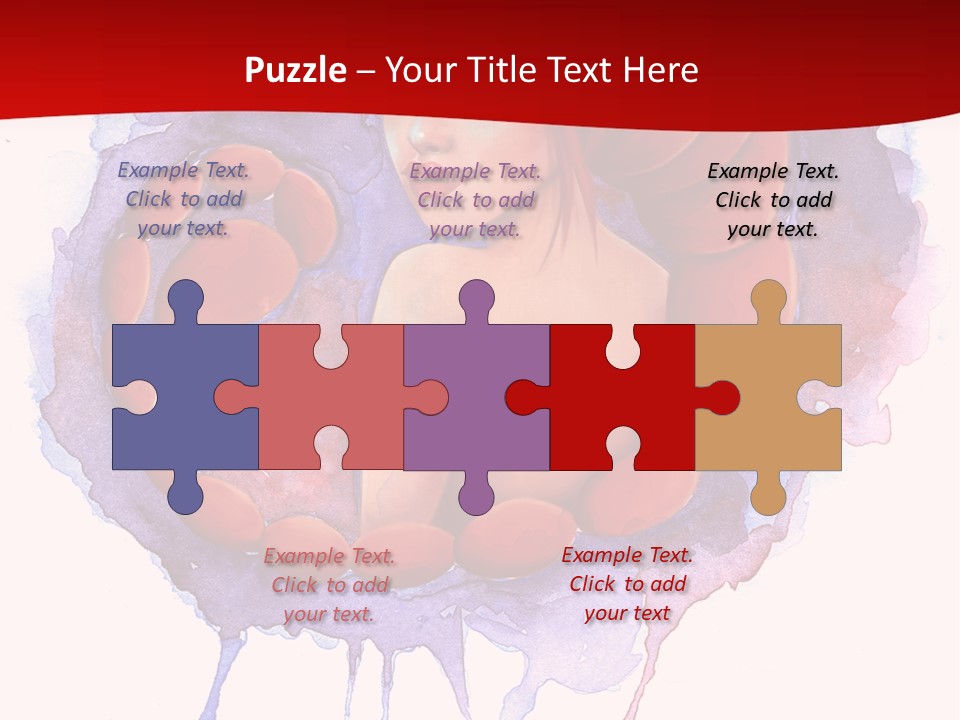 Puzzle – Your Title Text Here

Example Text. Click to add your text.

Example Text. Click to add your text.

Example Text. Click to add your text.

Example Text. Click to add your text.

Example Text. Click to add your text